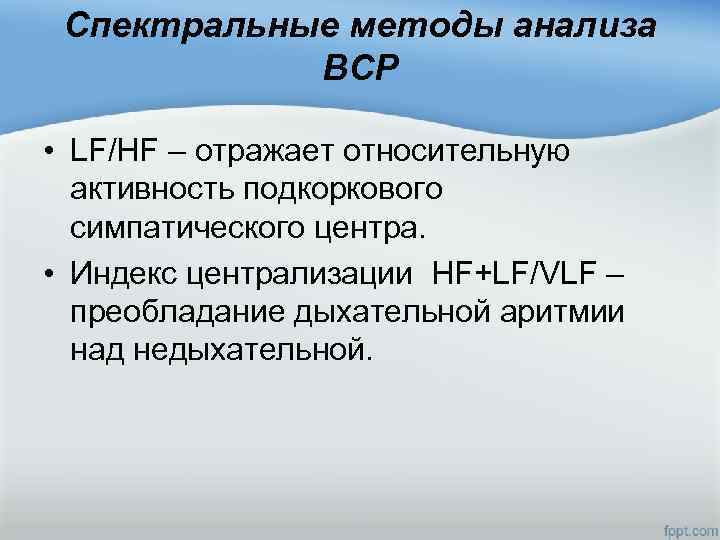 Спектральные методы анализа ВСР

• LF/HF – отражает относительную активность подкоркового симпатического центра.
• Индекс централизации HF+LF/VLF – преобладание дыхательной аритмии над недыхательной.

fppt.com